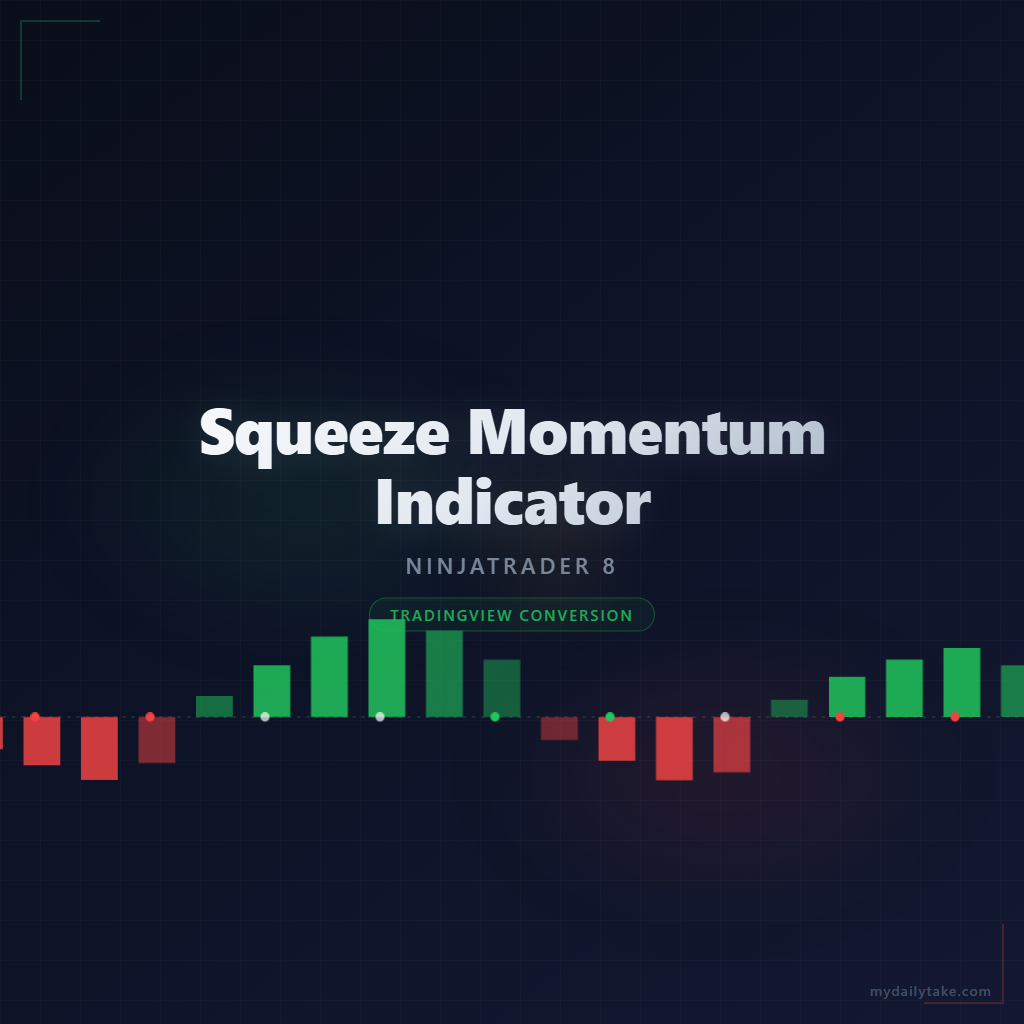 Squeeze Momentum Indicator

NINJATRADER 8

TRADINGVIEW CONVERSION

mydailytake.com